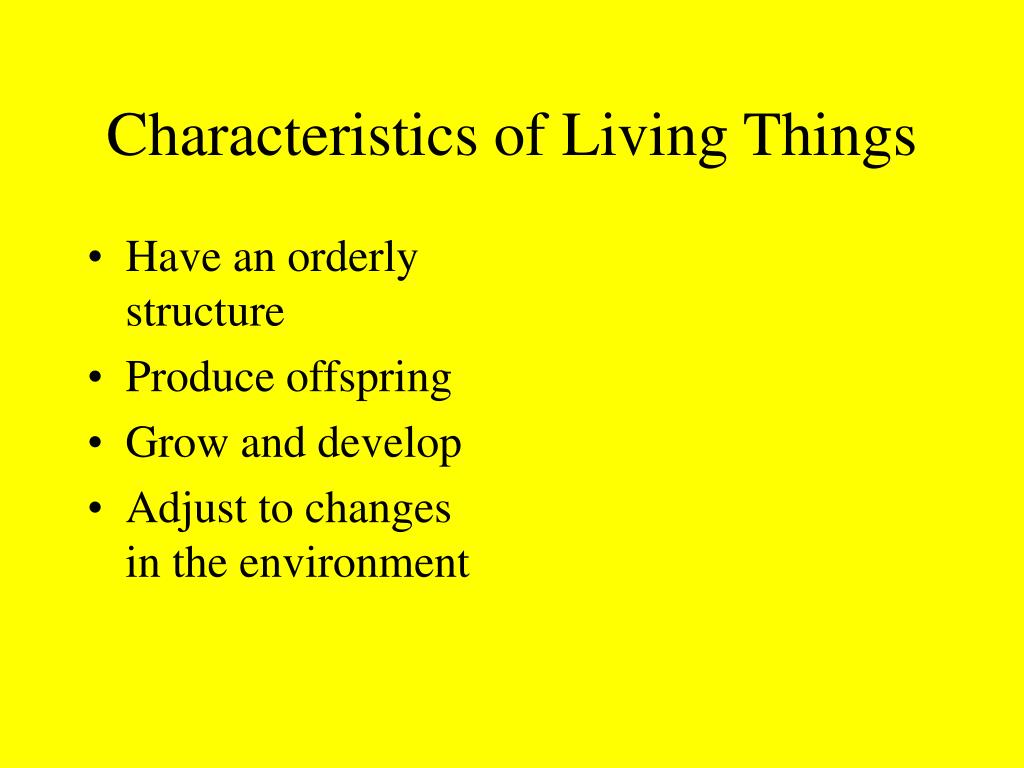 Characteristics of Living Things

• Have an orderly structure
• Produce offspring
• Grow and develop
• Adjust to changes in the environment